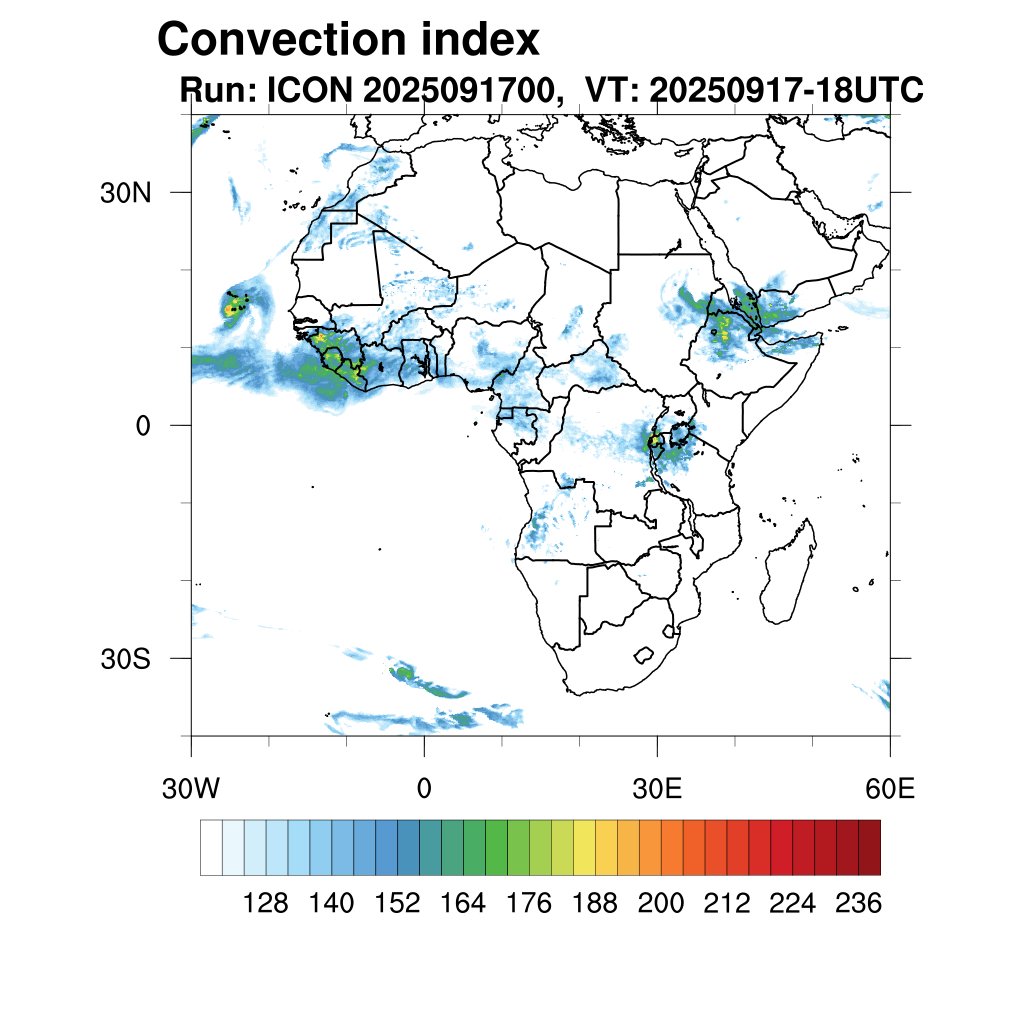 Convection index
Run: ICON 2025091700, VT: 20250917-18UTC

30N
0
30S

30W
0
30E
60E

128
140
152
164
176
188
200
212
224
236